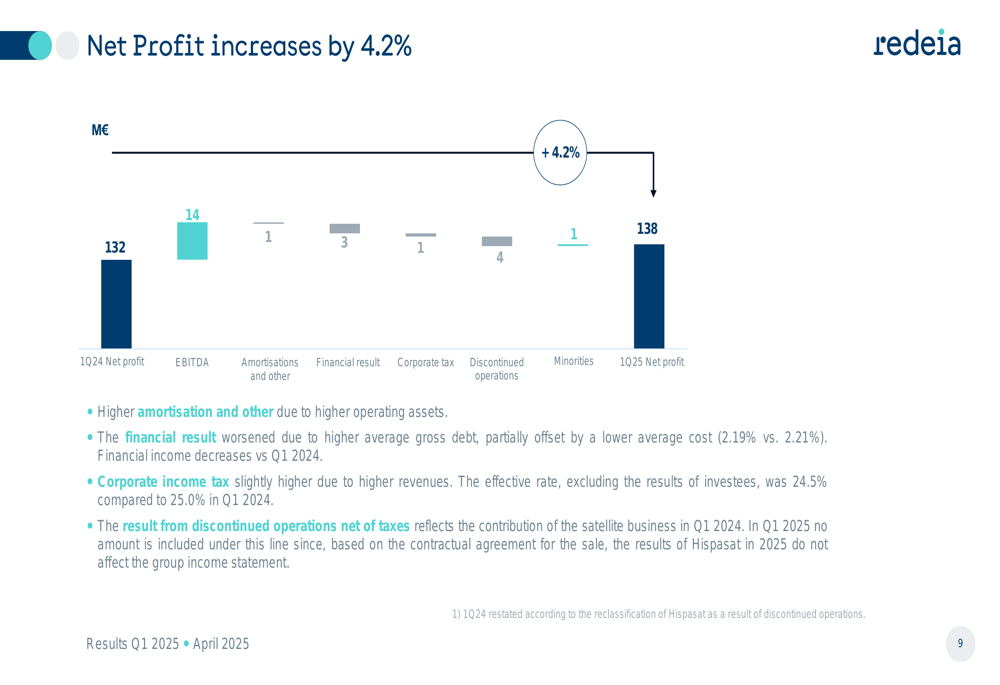 Net Profit increases by 4.2%

redeia

M€

+ 4.2%

132

14

1

3

1

4

1

138

1Q24 Net profit

EBITDA

Amortisations and other

Financial result

Corporate tax

Discontinued operations

Minorities

1Q25 Net profit

• Higher amortisation and other due to higher operating assets.

• The financial result worsened due to higher average gross debt, partially offset by a lower average cost (2.19% vs. 2.21%). Financial income decreases vs Q1 2024.

• Corporate income tax slightly higher due to higher revenues. The effective rate, excluding the results of investees, was 24.5% compared to 25.0% in Q1 2024.

• The result from discontinued operations net of taxes reflects the contribution of the satellite business in Q1 2024. In Q1 2025 no amount is included under this line since, based on the contractual agreement for the sale, the results of Hispasat in 2025 do not affect the group income statement.

1) 1Q24 restated according to the reclassification of Hispasat as a result of discontinued operations.

Results Q1 2025 • April 2025

9